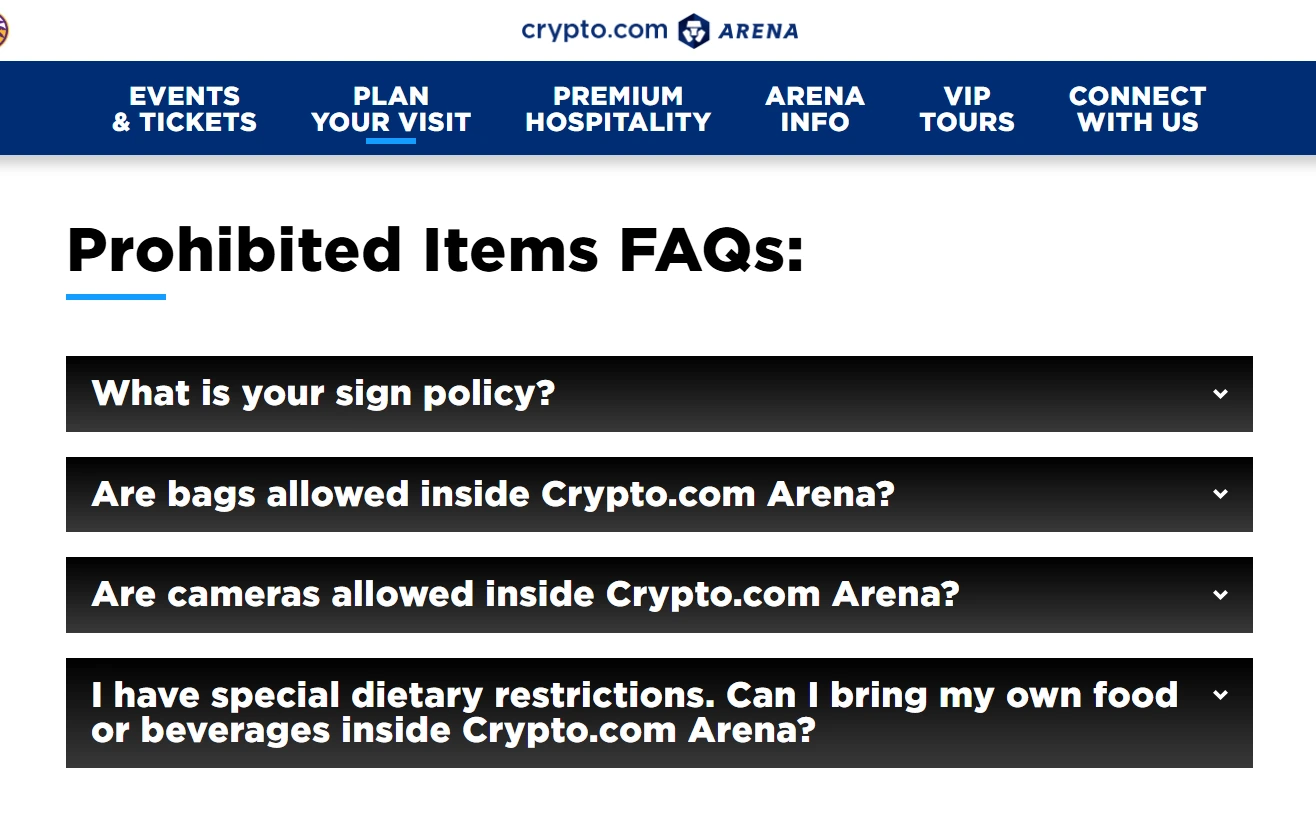 crypto.com ARENA

EVENTS & TICKETS
PLAN YOUR VISIT
PREMIUM HOSPITALITY
ARENA INFO
VIP TOURS
CONNECT WITH US

Prohibited Items FAQs:

What is your sign policy?

Are bags allowed inside Crypto.com Arena?

Are cameras allowed inside Crypto.com Arena?

I have special dietary restrictions. Can I bring my own food or beverages inside Crypto.com Arena?